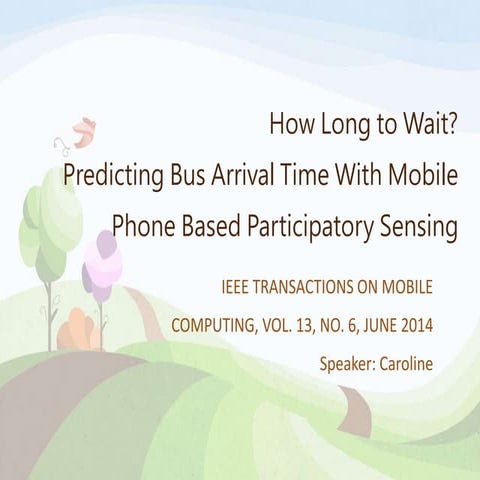 How Long to Wait?
Predicting Bus Arrival Time With Mobile Phone Based Participatory Sensing

IEEE TRANSACTIONS ON MOBILE COMPUTING, VOL. 13, NO. 6, JUNE 2014

Speaker: Caroline